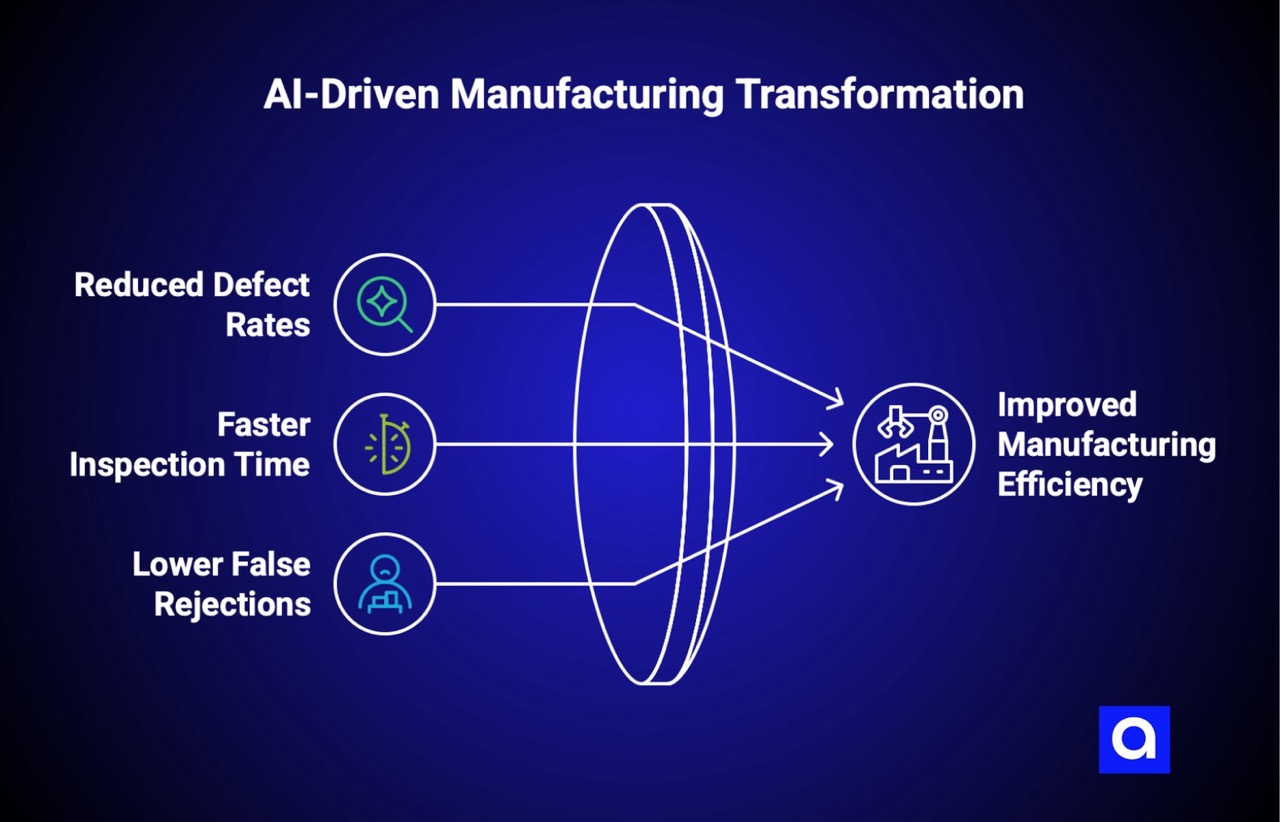 AI-Driven Manufacturing Transformation

Reduced Defect Rates

Faster Inspection Time

Lower False Rejections

Improved Manufacturing Efficiency

a